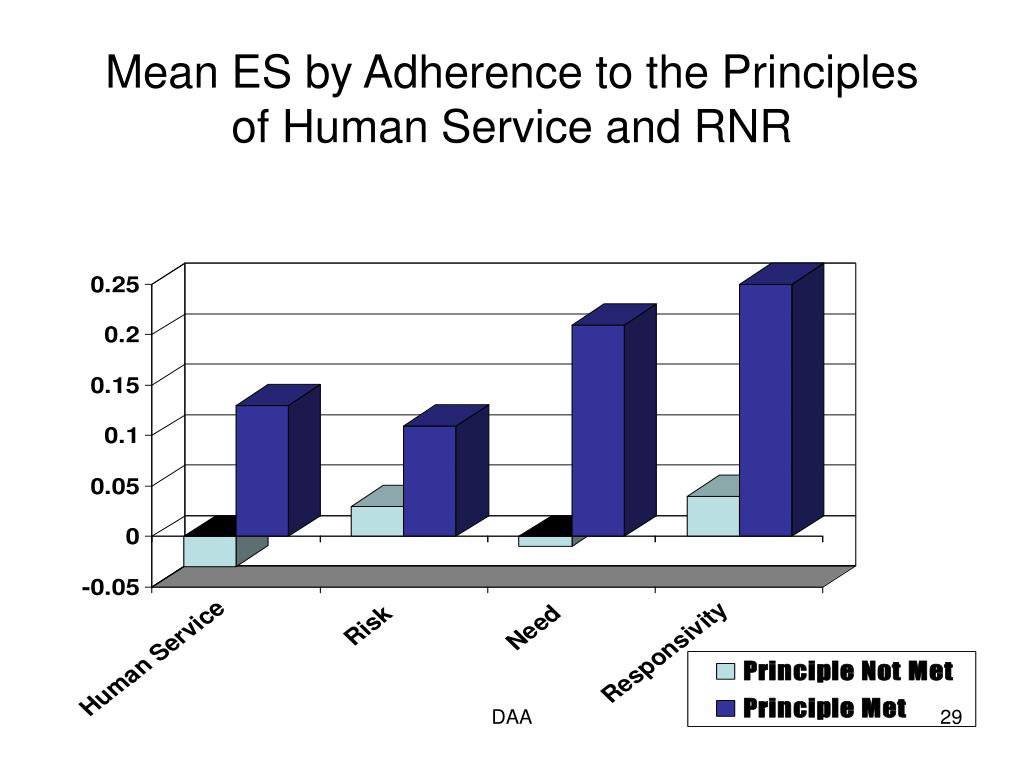 Mean ES by Adherence to the Principles of Human Service and RNR

0.25
0.2
0.15
0.1
0.05
0
-0.05

Human Service
Risk
Need
Responsivity

Principle Not Met
Principle Met

DAA

29